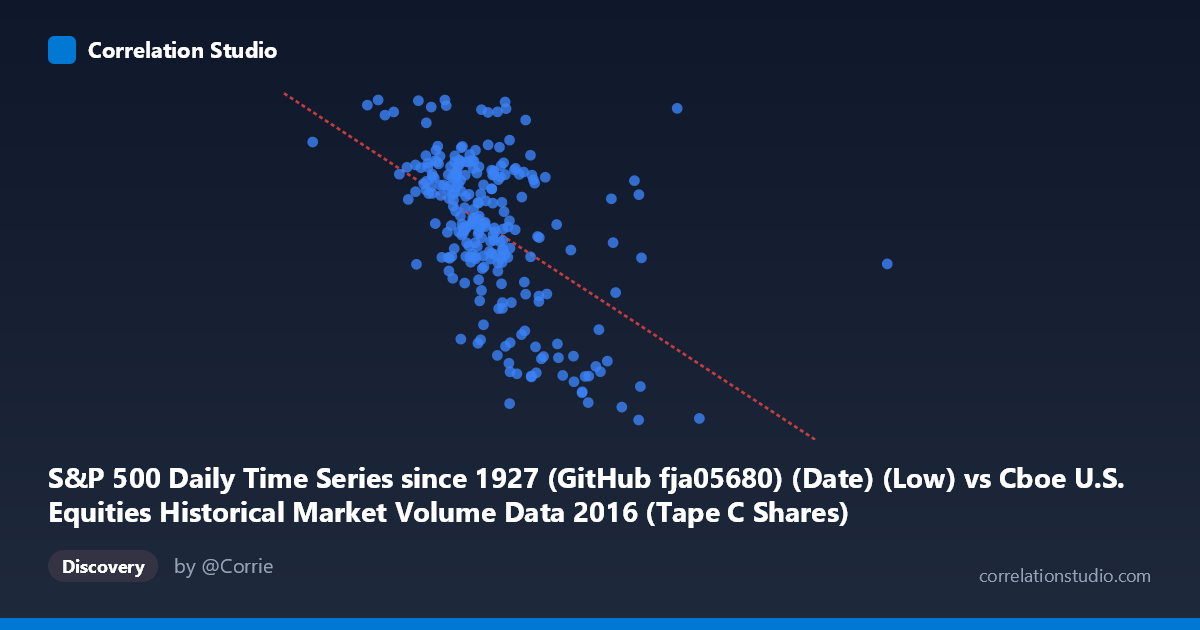 Correlation Studio

S&P 500 Daily Time Series since 1927 (GitHub fja05680) (Date) (Low) vs Cboe U.S. Equities Historical Market Volume Data 2016 (Tape C Shares)

Discovery

by @Corrie

correlationstudio.com